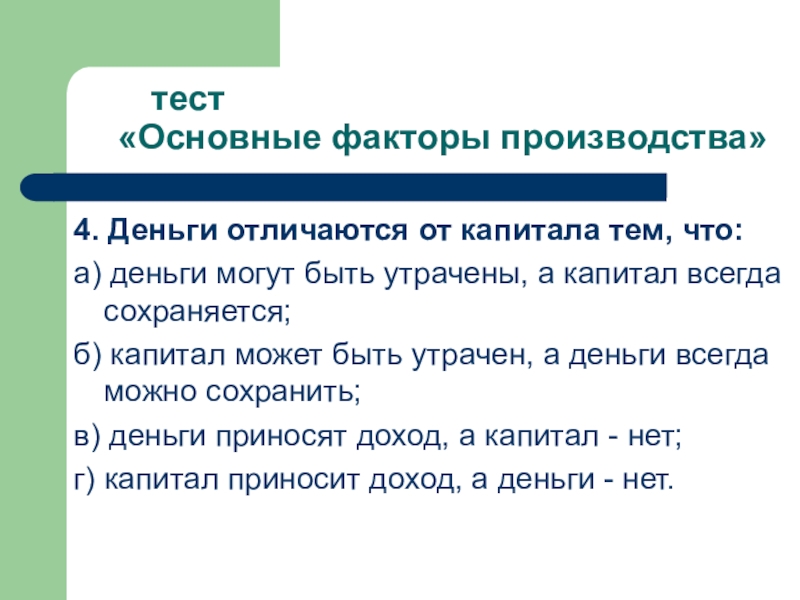 тест
«Основные факторы производства»

4. Деньги отличаются от капитала тем, что:

а) деньги могут быть утрачены, а капитал всегда сохраняется;

б) капитал может быть утрачен, а деньги всегда можно сохранить;

в) деньги приносят доход, а капитал - нет;

г) капитал приносит доход, а деньги - нет.